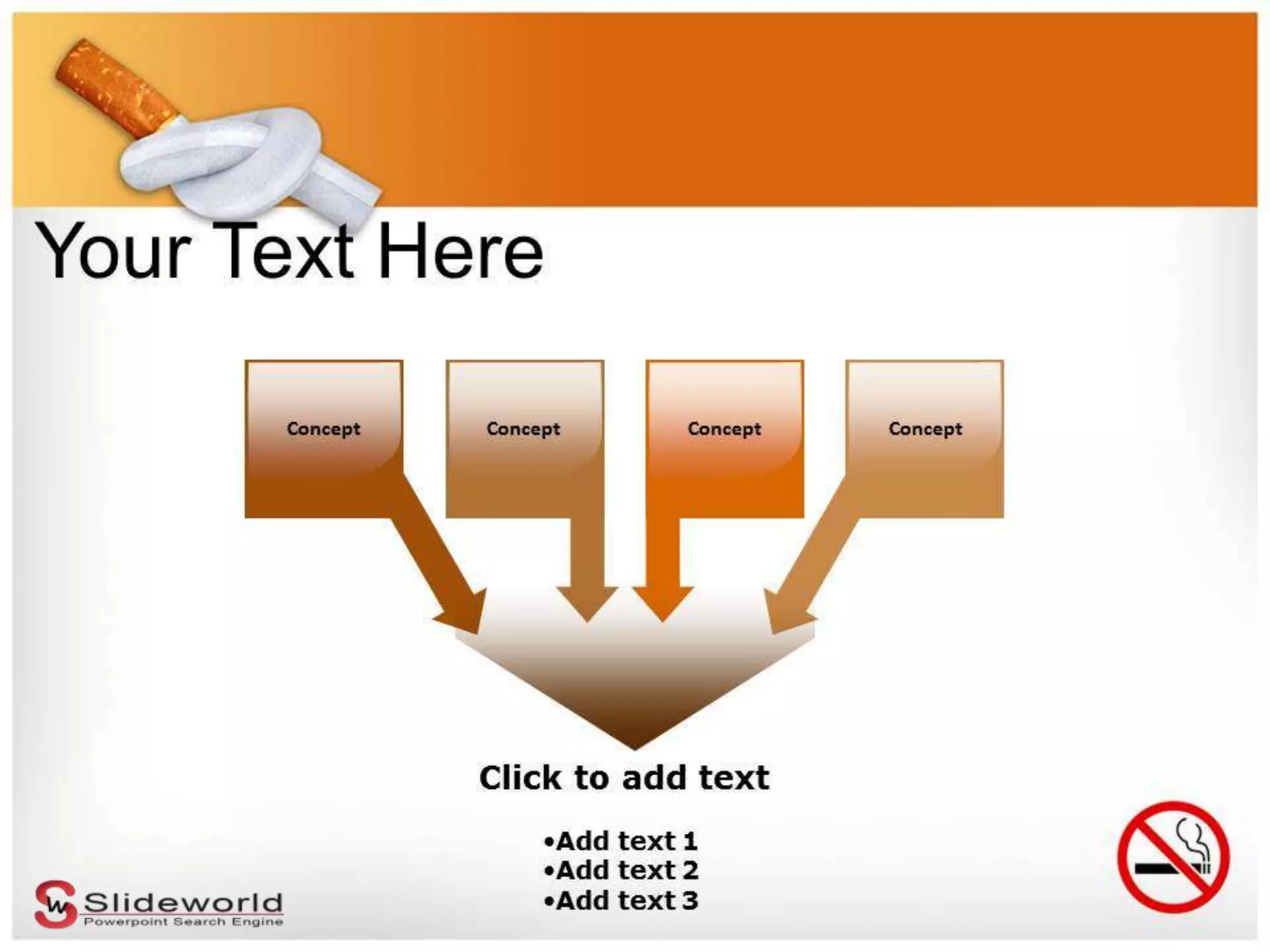 Your Text Here

Concept

Concept

Concept

Concept

Click to add text

•Add text 1
•Add text 2
•Add text 3

SW Slideworld
Powerpoint Search Engine